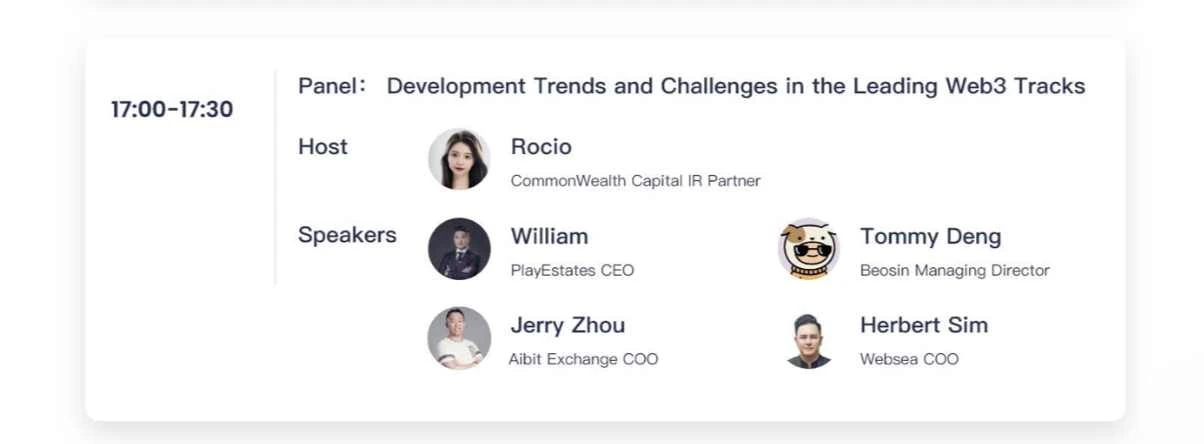 17:00-17:30

Panel： Development Trends and Challenges in the Leading Web3 Tracks

Host

Rocio
CommonWealth Capital IR Partner

Speakers

William
PlayEstates CEO

Tommy Deng
Beosin Managing Director

Jerry Zhou
Aibit Exchange COO

Herbert Sim
Websea COO